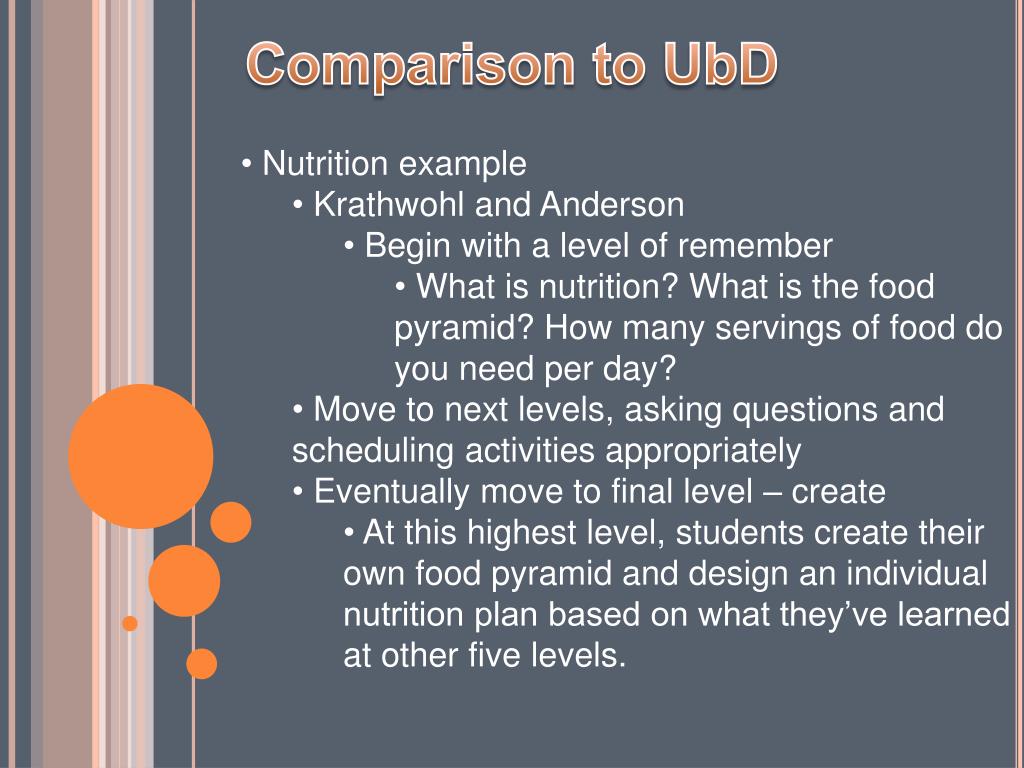 Comparison to UbD

• Nutrition example
• Krathwohl and Anderson
• Begin with a level of remember
• What is nutrition? What is the food pyramid? How many servings of food do you need per day?
• Move to next levels, asking questions and scheduling activities appropriately
• Eventually move to final level – create
• At this highest level, students create their own food pyramid and design an individual nutrition plan based on what they've learned at other five levels.